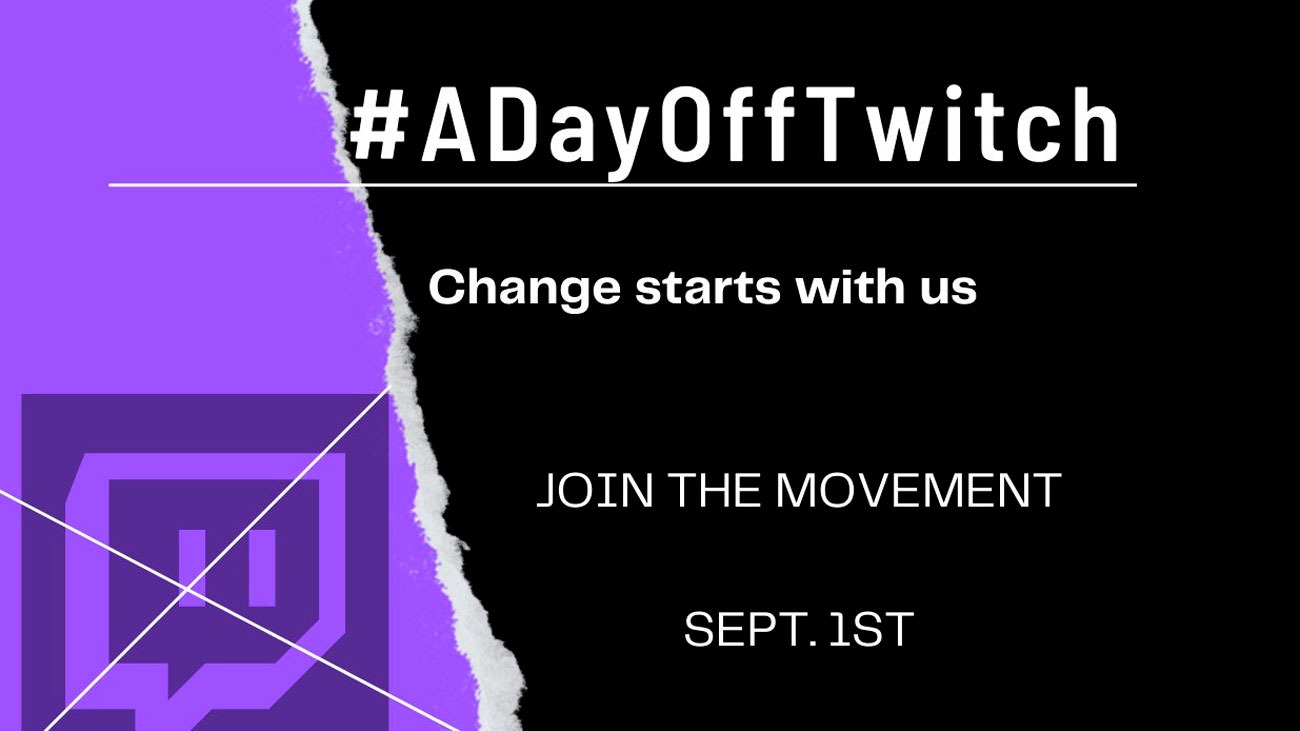 #ADayOffTwitch

Change starts with us

JOIN THE MOVEMENT

SEPT. 1ST